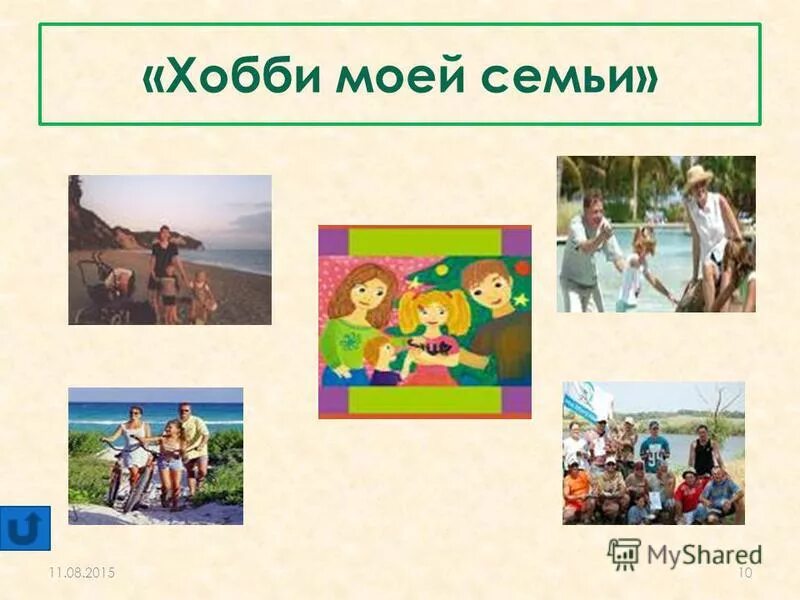 «Хобби моей семьи»

MyShared

11.08.2015

10